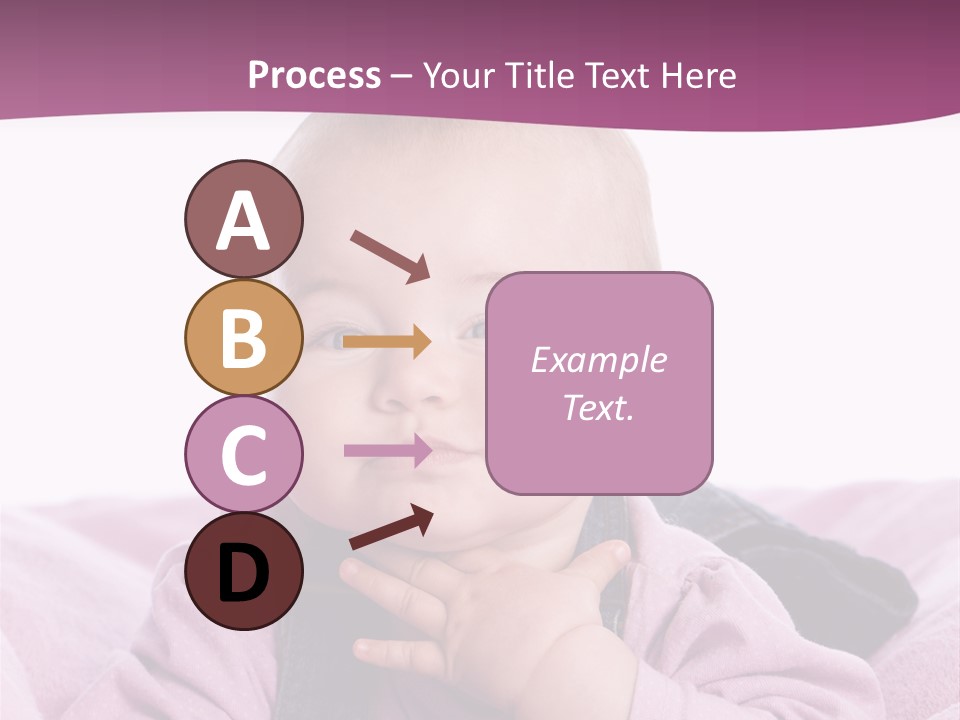 Process – Your Title Text Here

A

B

C

D

Example Text.